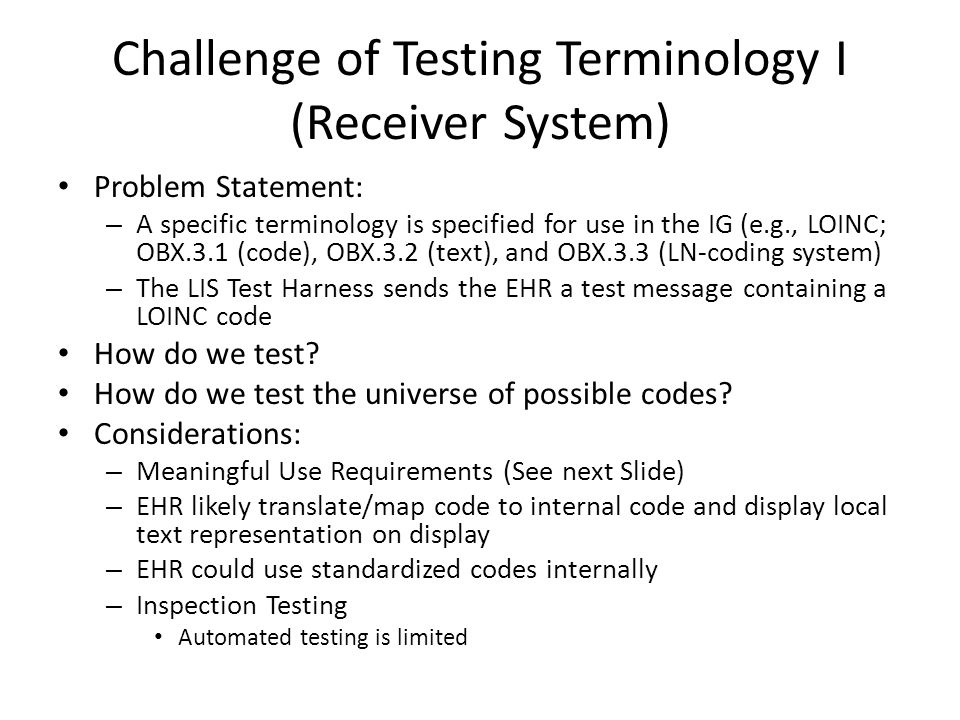 Challenge of Testing Terminology I (Receiver System)

• Problem Statement:
  – A specific terminology is specified for use in the IG (e.g., LOINC; OBX.3.1 (code), OBX.3.2 (text), and OBX.3.3 (LN-coding system)
  – The LIS Test Harness sends the EHR a test message containing a LOINC code
• How do we test?
• How do we test the universe of possible codes?
• Considerations:
  – Meaningful Use Requirements (See next Slide)
  – EHR likely translate/map code to internal code and display local text representation on display
  – EHR could use standardized codes internally
  – Inspection Testing
    • Automated testing is limited